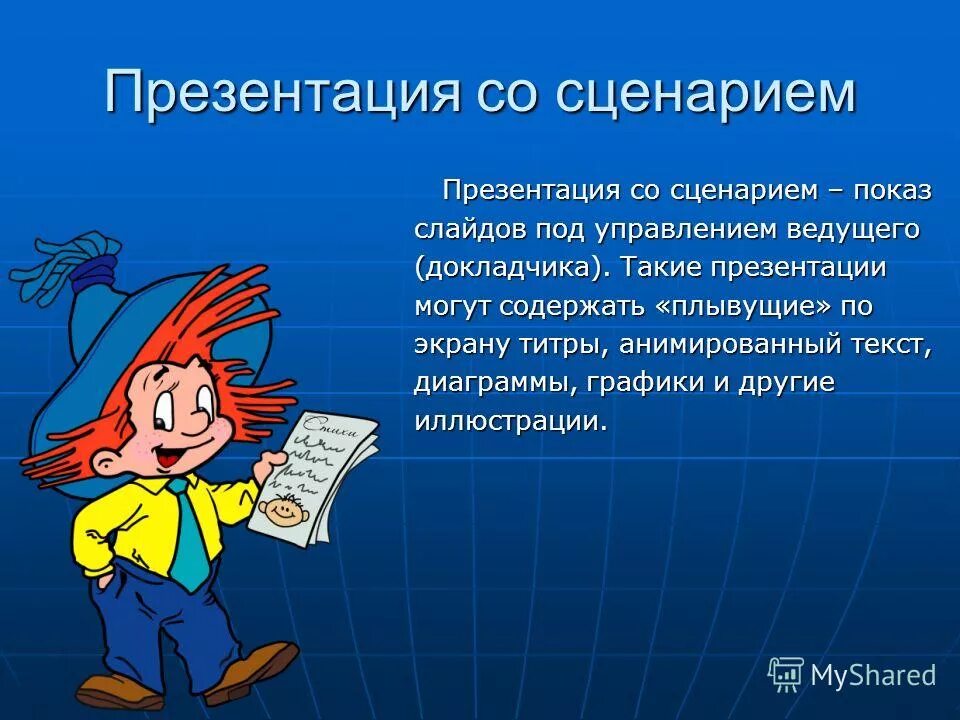 Презентация со сценарием

Презентация со сценарием – показ слайдов под управлением ведущего (докладчика). Такие презентации могут содержать «плывущие» по экрану титры, анимированный текст, диаграммы, графики и другие иллюстрации.

Стихи

MyShared